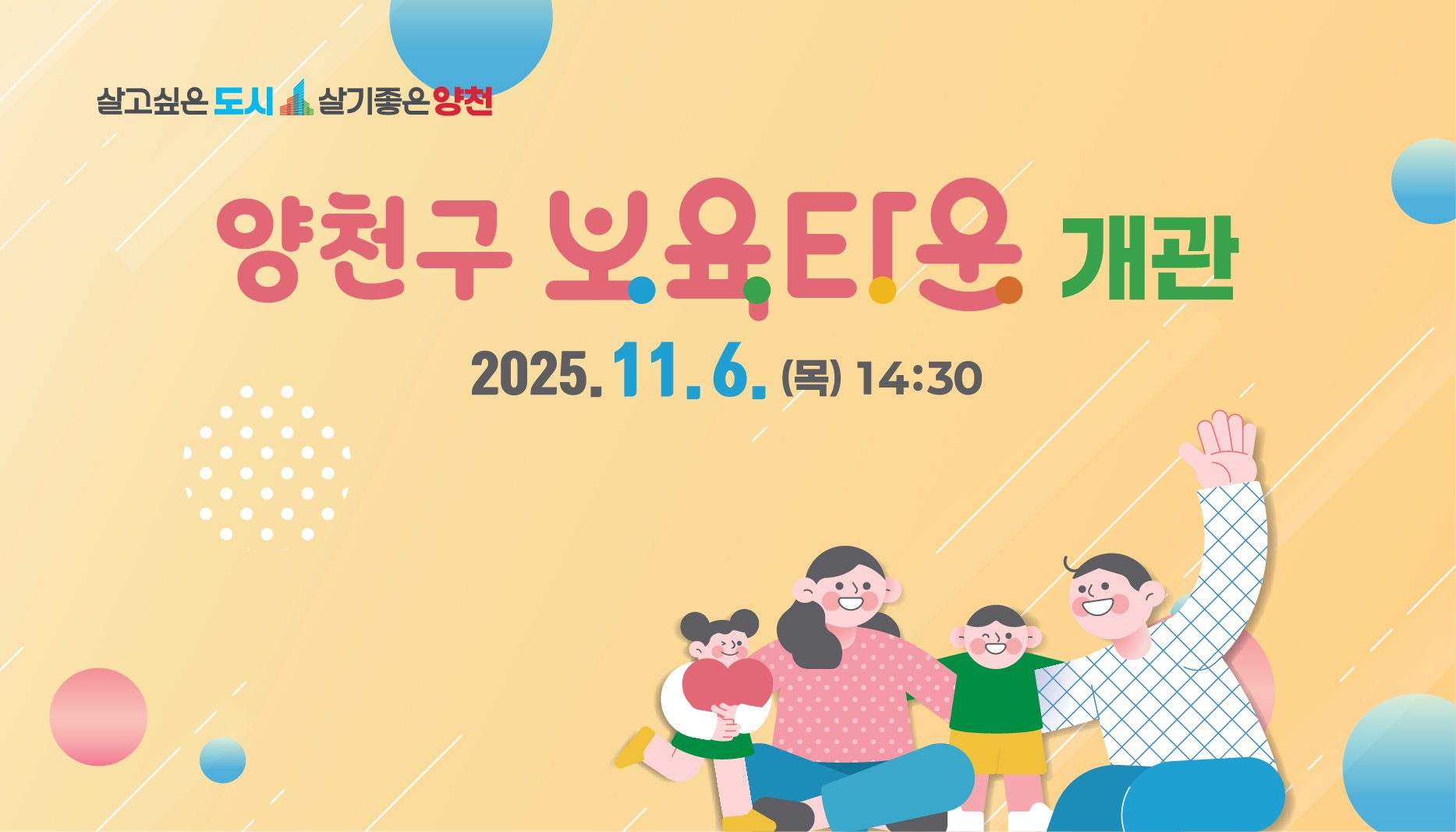 살고싶은 도시 살기좋은 양천

양천구 보육타운 개관

2025. 11. 6. (목) 14:30